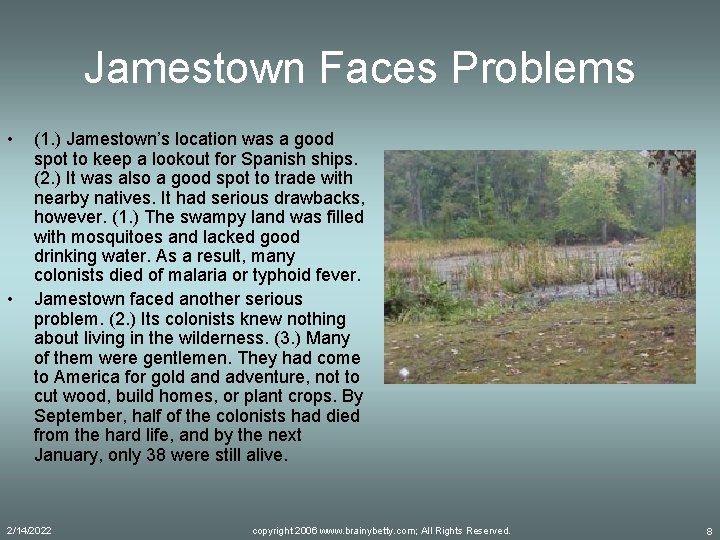 Jamestown Faces Problems

• (1.) Jamestown's location was a good spot to keep a lookout for Spanish ships. (2.) It was also a good spot to trade with nearby natives. It had serious drawbacks, however. (1.) The swampy land was filled with mosquitoes and lacked good drinking water. As a result, many colonists died of malaria or typhoid fever.

• Jamestown faced another serious problem. (2.) Its colonists knew nothing about living in the wilderness. (3.) Many of them were gentlemen. They had come to America for gold and adventure, not to cut wood, build homes, or plant crops. By September, half of the colonists had died from the hard life, and by the next January, only 38 were still alive.

2/14/2022 copyright 2006 www.brainybetty.com; All Rights Reserved. 8